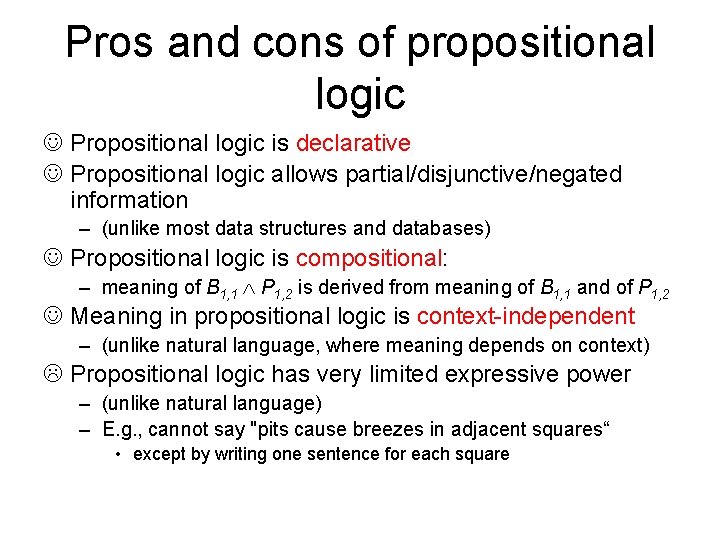 Pros and cons of propositional logic

☺ Propositional logic is declarative

☺ Propositional logic allows partial/disjunctive/negated information

– (unlike most data structures and databases)

☺ Propositional logic is compositional:

– meaning of $B_{1,1} \wedge P_{1,2}$ is derived from meaning of $B_{1,1}$ and of $P_{1,2}$

☺ Meaning in propositional logic is context-independent

– (unlike natural language, where meaning depends on context)

☹ Propositional logic has very limited expressive power

– (unlike natural language)

– E.g., cannot say "pits cause breezes in adjacent squares“

• except by writing one sentence for each square